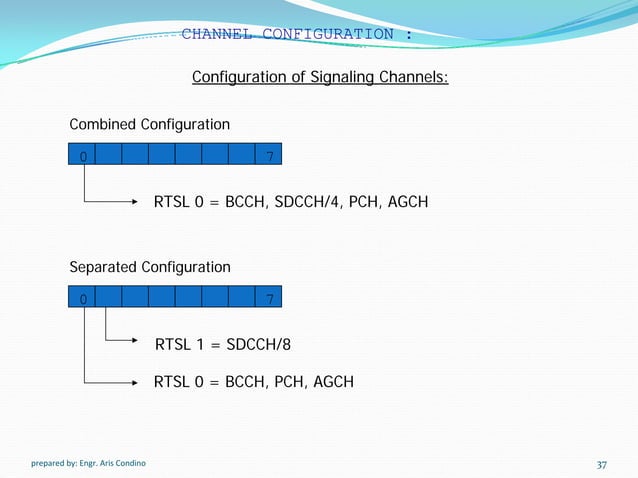 CHANNEL CONFIGURATION :

Configuration of Signaling Channels:

Combined Configuration

0 7

RTSL 0 = BCCH, SDCCH/4, PCH, AGCH

Separated Configuration

0 7

RTSL 1 = SDCCH/8

RTSL 0 = BCCH, PCH, AGCH

prepared by: Engr. Aris Condino

37